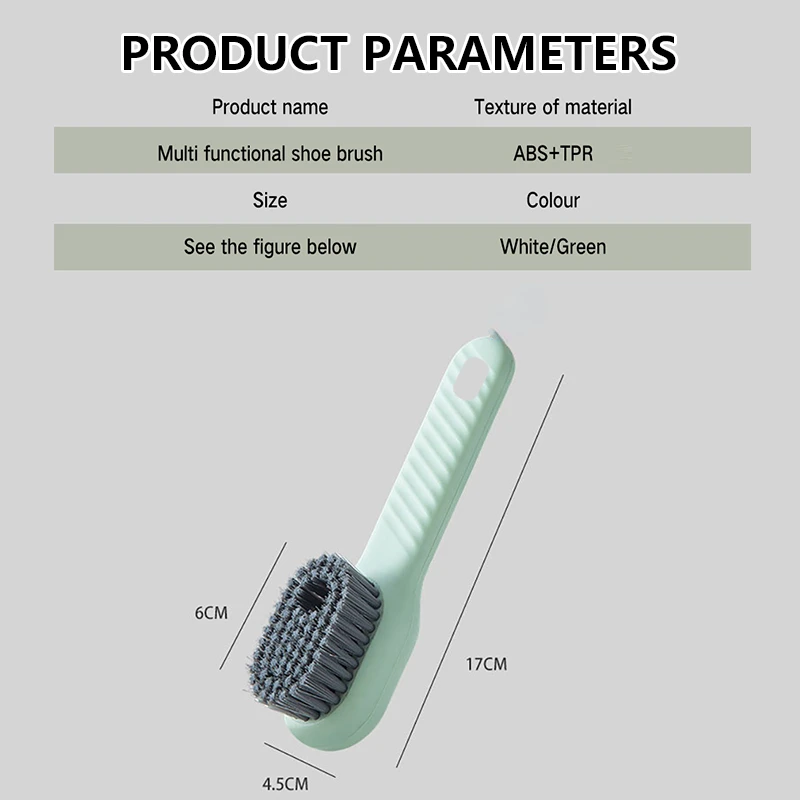 PRODUCT PARAMETERS

| Product name | Texture of material |
|---|---|
| Multi functional shoe brush | ABS+TPR |
| Size | Colour |
| See the figure below | White/Green |

6CM

17CM

4.5CM